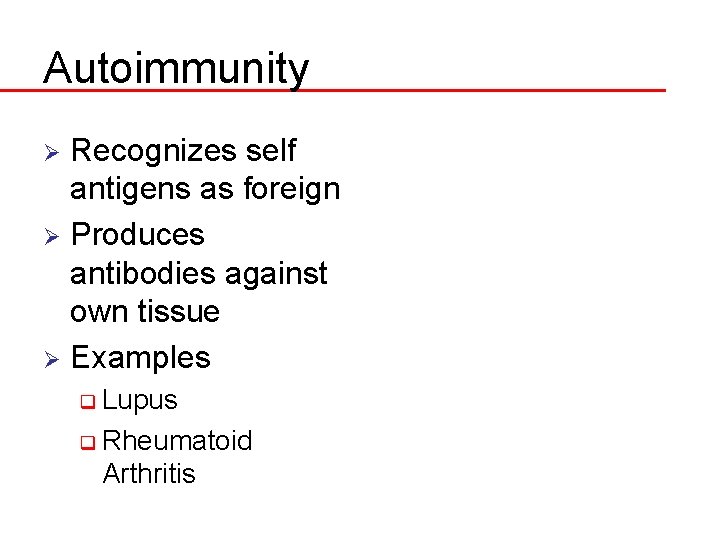 Autoimmunity

➢ Recognizes self antigens as foreign
➢ Produces antibodies against own tissue
➢ Examples
❑ Lupus
❑ Rheumatoid Arthritis